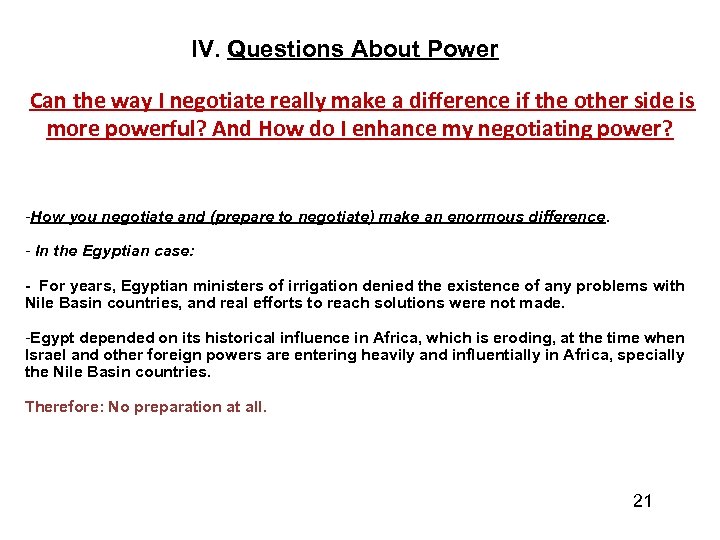 IV. Questions About Power

Can the way I negotiate really make a difference if the other side is more powerful? And How do I enhance my negotiating power?

-How you negotiate and (prepare to negotiate) make an enormous difference.

- In the Egyptian case:

- For years, Egyptian ministers of irrigation denied the existence of any problems with Nile Basin countries, and real efforts to reach solutions were not made.

-Egypt depended on its historical influence in Africa, which is eroding, at the time when Israel and other foreign powers are entering heavily and influentially in Africa, specially the Nile Basin countries.

Therefore: No preparation at all.

21